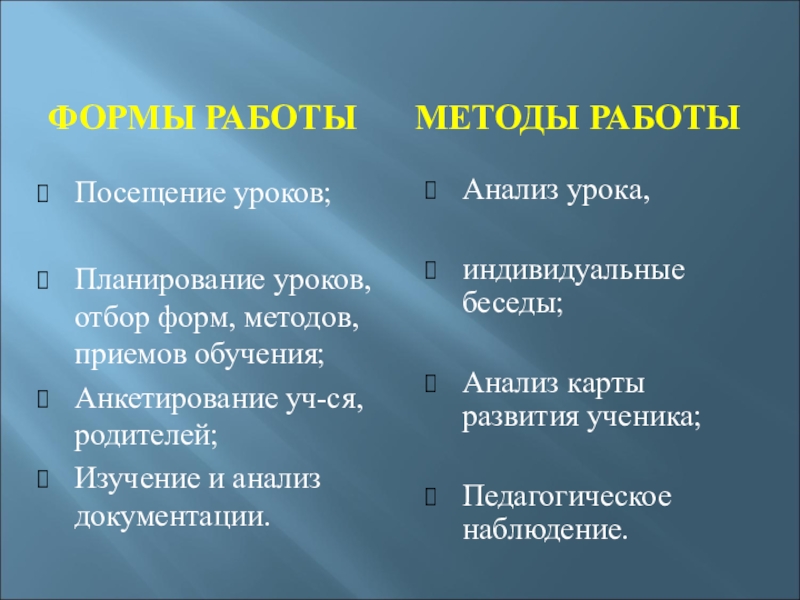 ФОРМЫ РАБОТЫ

Посещение уроков;

Планирование уроков, отбор форм, методов, приемов обучения;

Анкетирование уч-ся, родителей;

Изучение и анализ документации.

МЕТОДЫ РАБОТЫ

Анализ урока,

индивидуальные беседы;

Анализ карты развития ученика;

Педагогическое наблюдение.